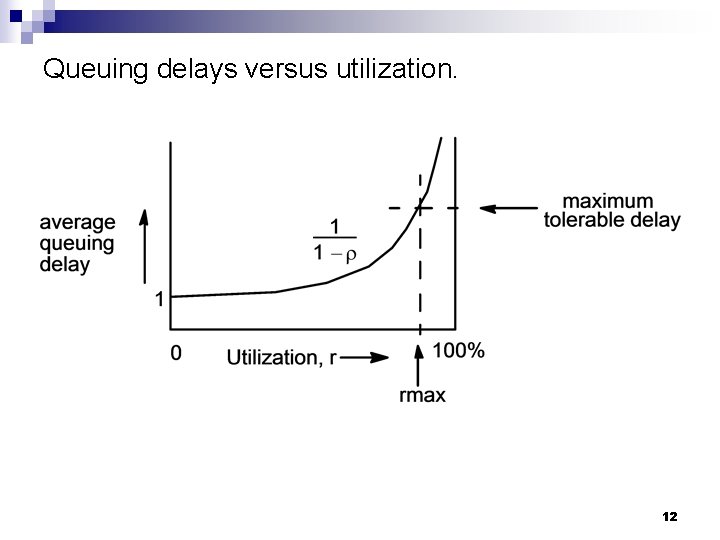 Queuing delays versus utilization.

average queuing delay

$\frac{1}{1-\rho}$

maximum tolerable delay

1

0

Utilization, r

100%

rmax

12